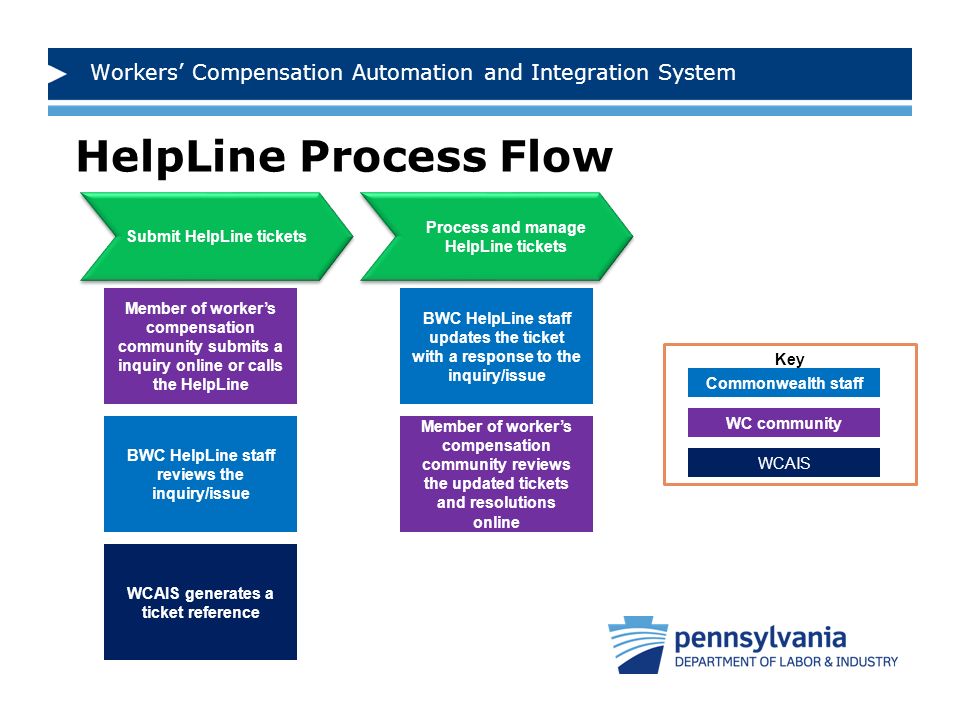 Workers' Compensation Automation and Integration System

HelpLine Process Flow

Submit HelpLine tickets

Member of worker's compensation community submits a inquiry online or calls the HelpLine

BWC HelpLine staff reviews the inquiry/issue

WCAIS generates a ticket reference

Process and manage HelpLine tickets

BWC HelpLine staff updates the ticket with a response to the inquiry/issue

Member of worker's compensation community reviews the updated tickets and resolutions online

Key

Commonwealth staff

WC community

WCAIS

pennsylvania
DEPARTMENT OF LABOR & INDUSTRY